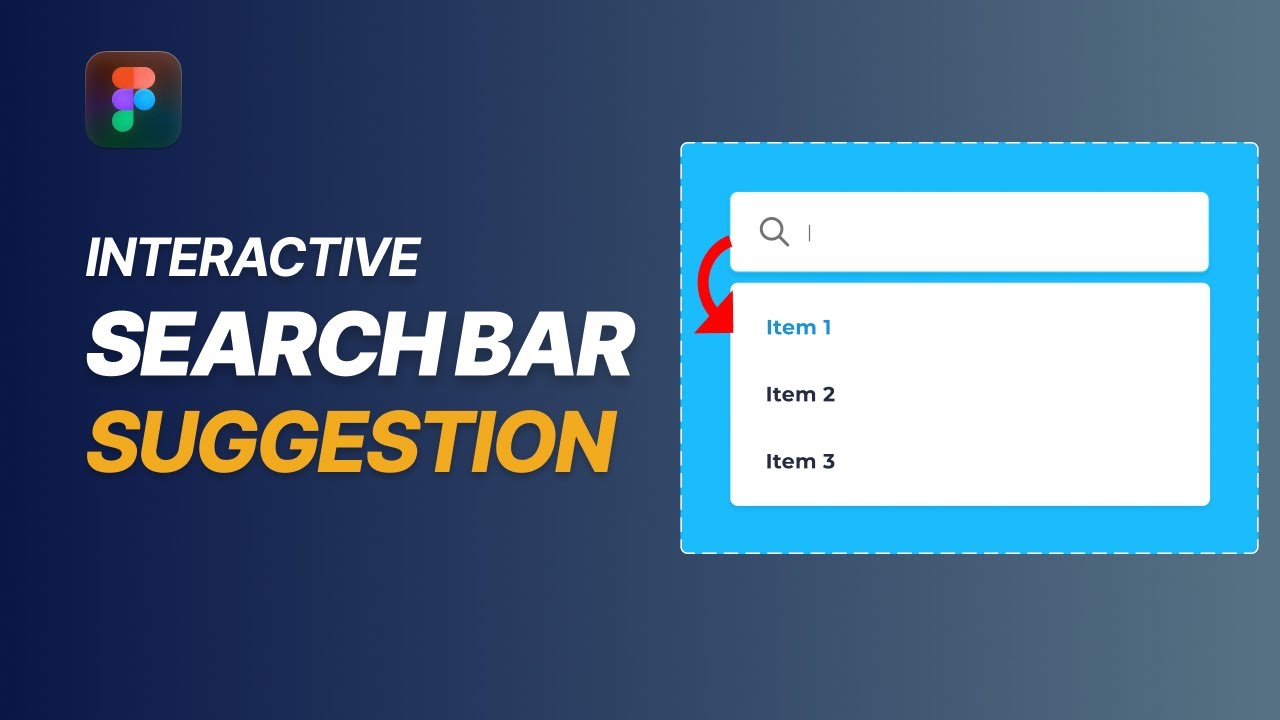 INTERACTIVE
SEARCH BAR
SUGGESTION

Item 1

Item 2

Item 3